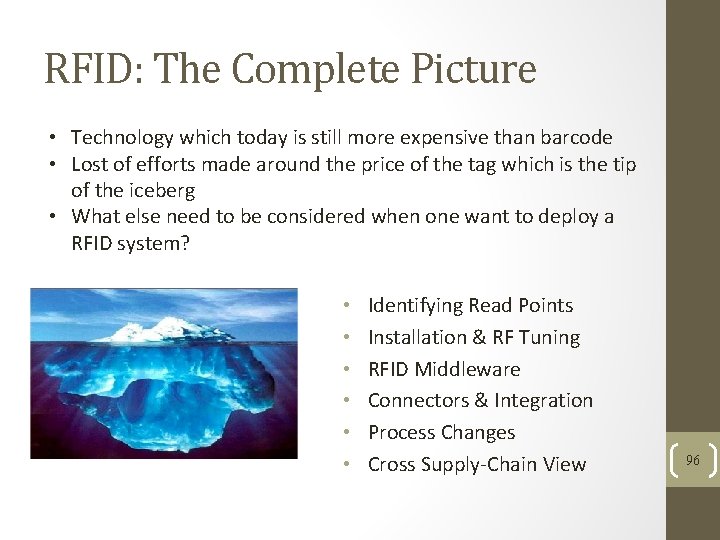 RFID: The Complete Picture

• Technology which today is still more expensive than barcode
• Lost of efforts made around the price of the tag which is the tip of the iceberg
• What else need to be considered when one want to deploy a RFID system?

• Identifying Read Points
• Installation & RF Tuning
• RFID Middleware
• Connectors & Integration
• Process Changes
• Cross Supply-Chain View

96